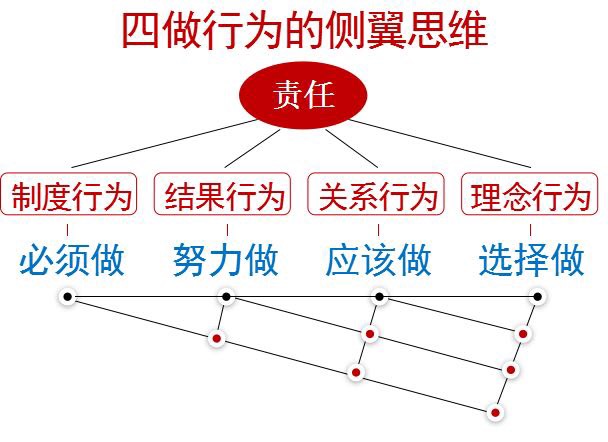 四做行为的侧翼思维

责任

制度行为
结果行为
关系行为
理念行为

必须做
努力做
应该做
选择做